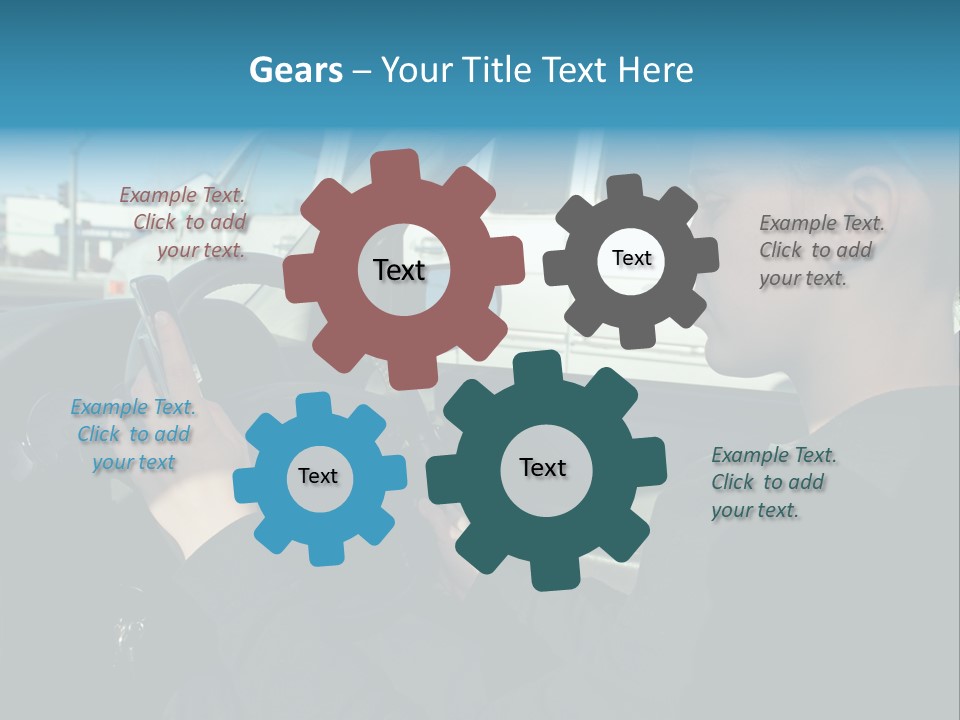 Gears – Your Title Text Here

Example Text. Click to add your text.

Text

Text

Example Text. Click to add your text.

Example Text. Click to add your text

Text

Text

Example Text. Click to add your text.